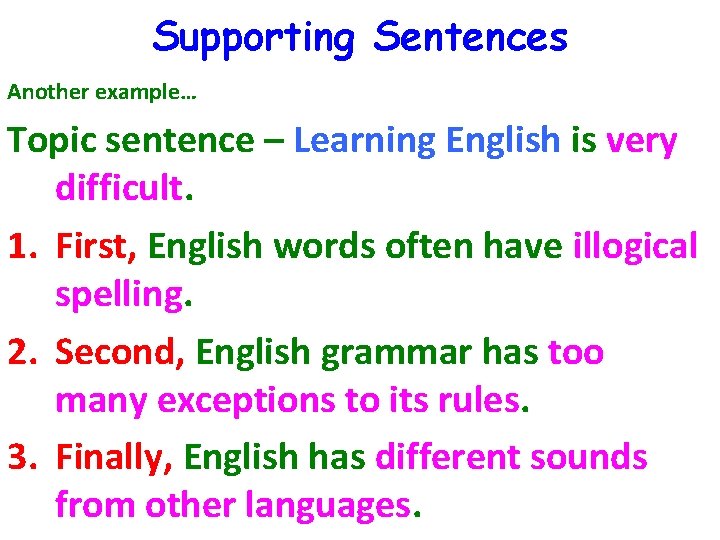 Supporting Sentences

Another example…

Topic sentence – Learning English is very difficult.

1. First, English words often have illogical spelling.

2. Second, English grammar has too many exceptions to its rules.

3. Finally, English has different sounds from other languages.